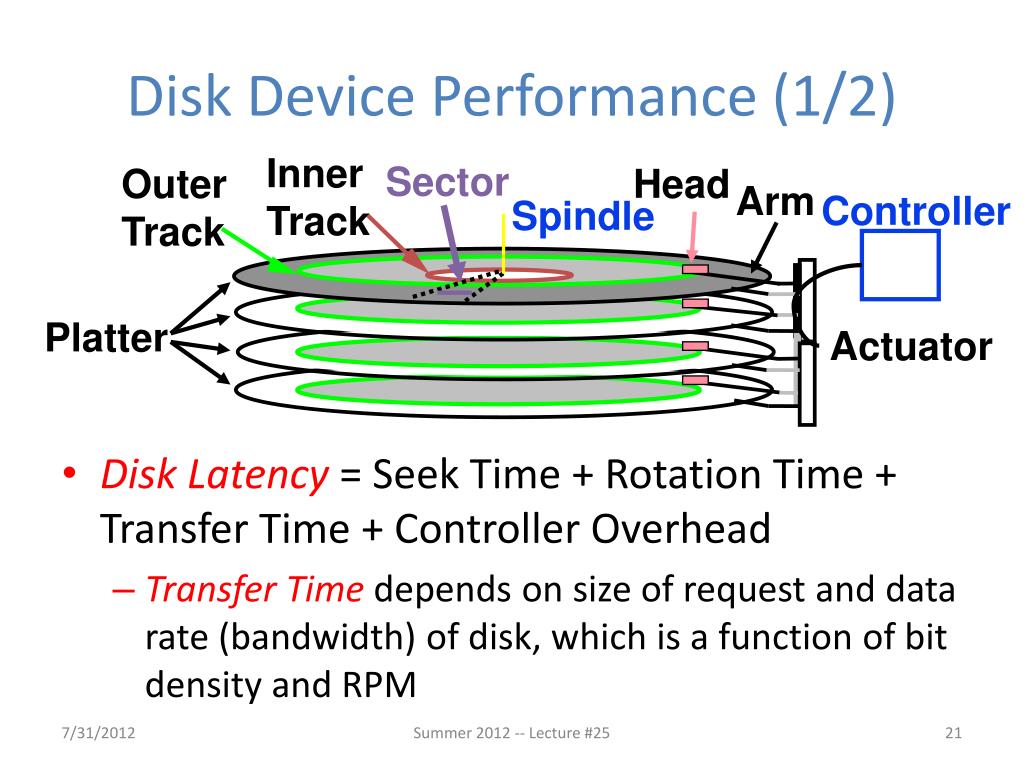 Disk Device Performance (1/2)

Outer Track

Inner Track

Sector

Spindle

Head

Arm

Controller

Platter

Actuator

• Disk Latency = Seek Time + Rotation Time + Transfer Time + Controller Overhead

– Transfer Time depends on size of request and data rate (bandwidth) of disk, which is a function of bit density and RPM

7/31/2012

Summer 2012 -- Lecture #25

21